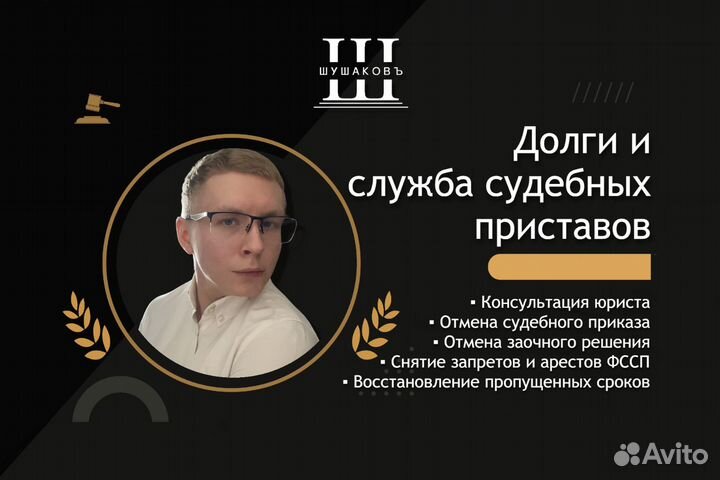 Ш
ШУШАКОВЪ

Долги и служба судебных приставов

▪ Консультация юриста
▪ Отмена судебного приказа
▪ Отмена заочного решения
▪ Снятие запретов и арестов ФССП
▪ Восстановление пропущенных сроков

Avito